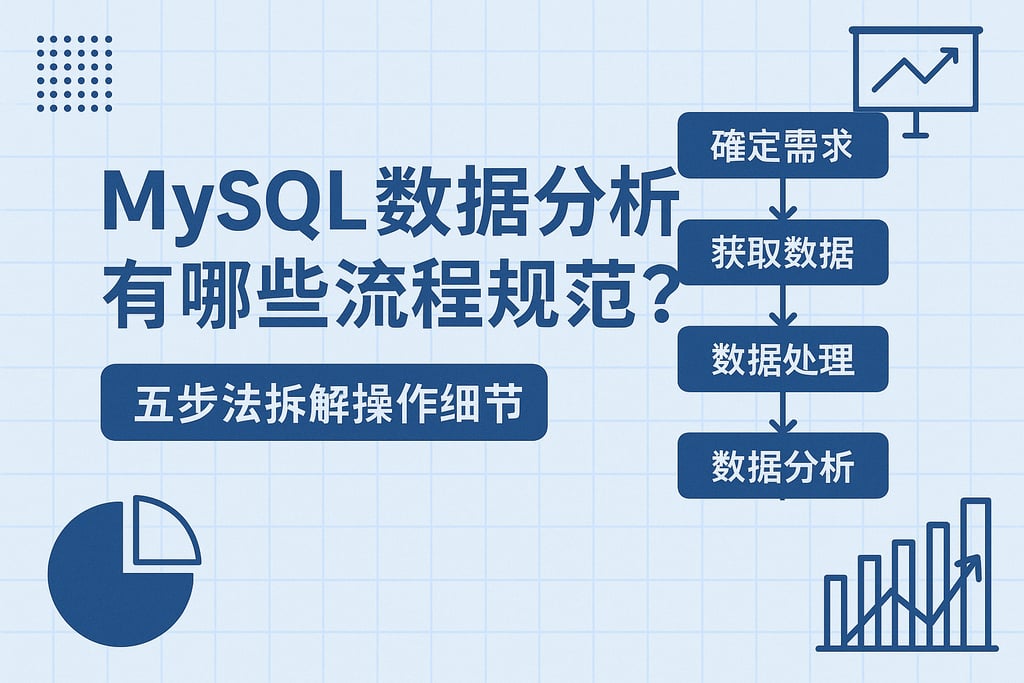 MySQL数据分析有哪些流程规范？

五步法拆解操作细节

確定需求

获取数据

数据处理

数据分析